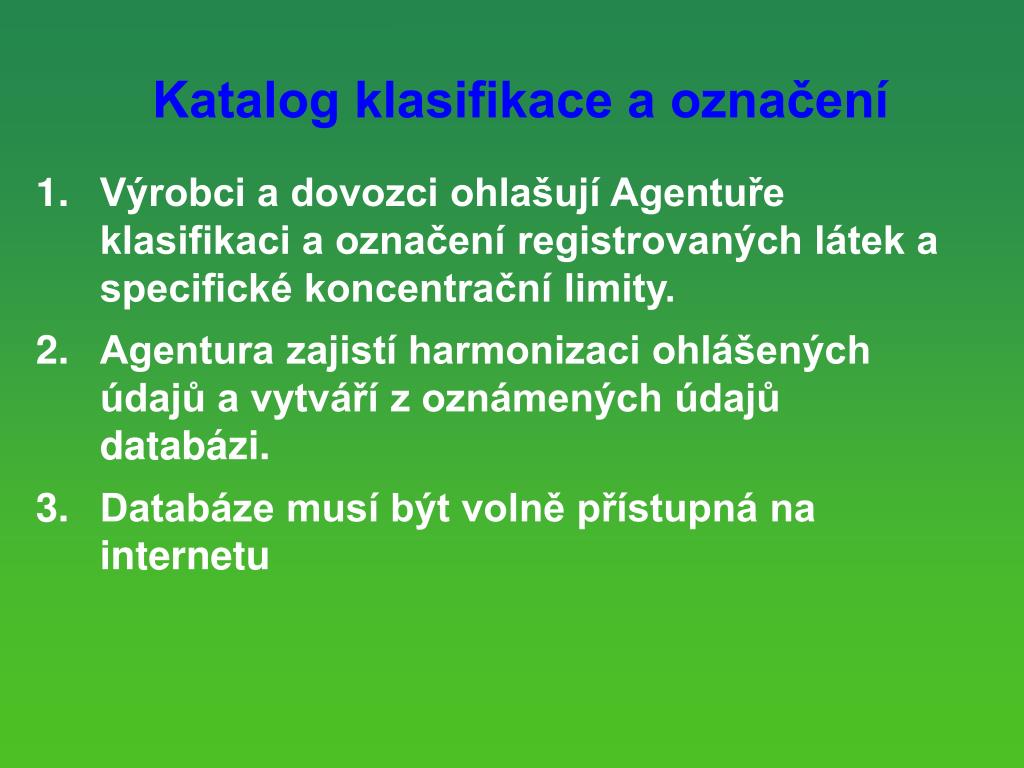 Katalog klasifikace a označení

1. Výrobci a dovozci ohlašují Agentuře klasifikaci a označení registrovaných látek a specifické koncentrační limity.

2. Agentura zajistí harmonizaci ohlášených údajů a vytváří z oznámených údajů databázi.

3. Databáze musí být volně přístupná na internetu